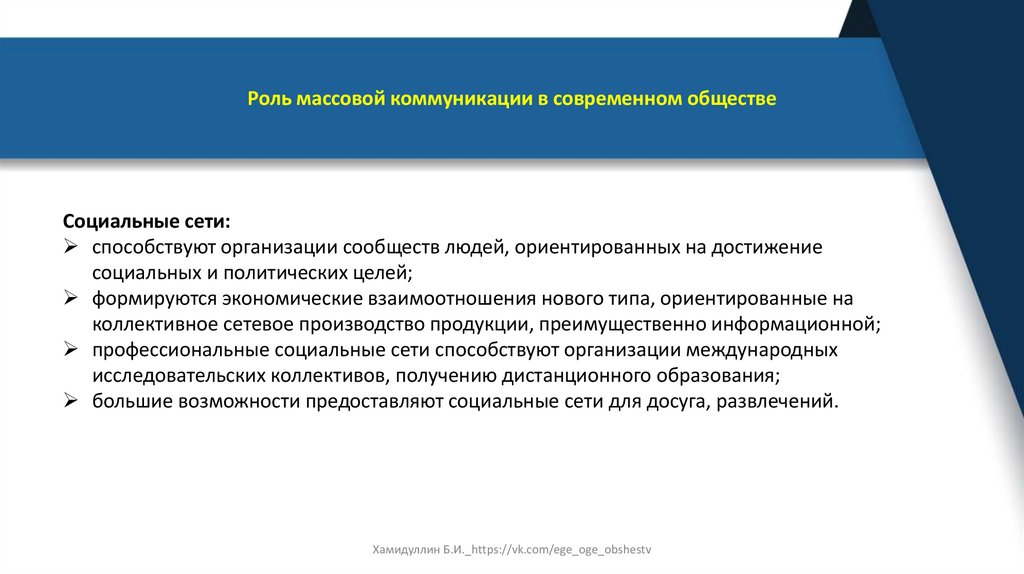 Роль массовой коммуникации в современном обществе

Социальные сети:
➢ способствуют организации сообществ людей, ориентированных на достижение социальных и политических целей;
➢ формируются экономические взаимоотношения нового типа, ориентированные на коллективное сетевое производство продукции, преимущественно информационной;
➢ профессиональные социальные сети способствуют организации международных исследовательских коллективов, получению дистанционного образования;
➢ большие возможности предоставляют социальные сети для досуга, развлечений.

Хамидуллин Б.И._https://vk.com/ege_oge_obshestv